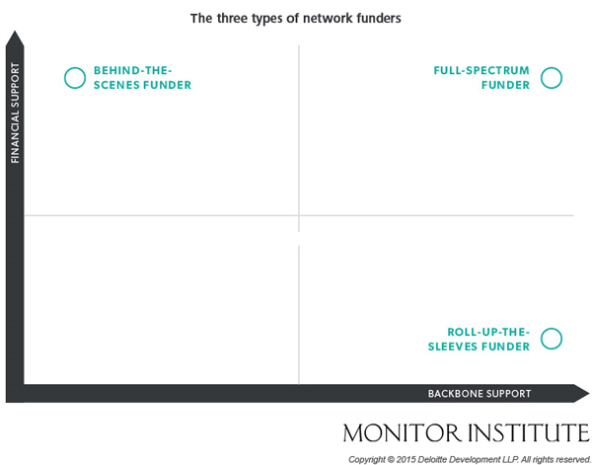 The three types of network funders

FINANCIAL SUPPORT

BEHIND-THE-SCENES FUNDER

FULL-SPECTRUM FUNDER

ROLL-UP-THE-SLEEVES FUNDER

BACKBONE SUPPORT

MONITOR INSTITUTE

Copyright © 2015 Deloitte Development LLP. All rights reserved.